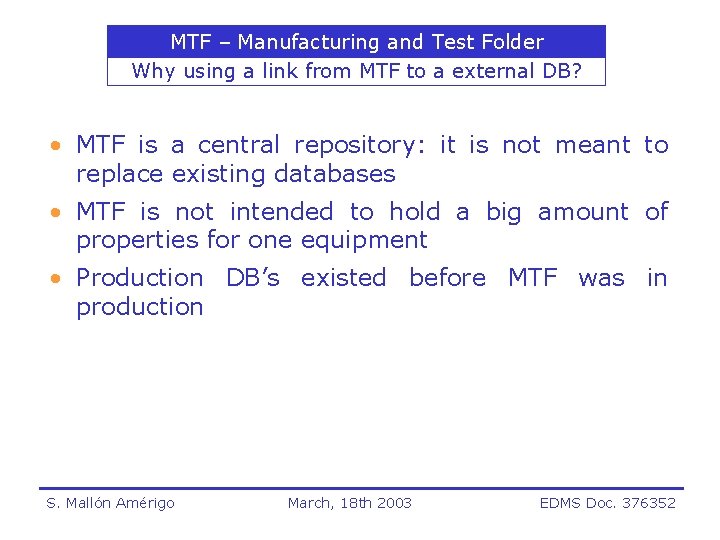 MTF – Manufacturing and Test Folder
Why using a link from MTF to a external DB?

• MTF is a central repository: it is not meant to replace existing databases
• MTF is not intended to hold a big amount of properties for one equipment
• Production DB's existed before MTF was in production

S. Mallón Amérigo
March, 18th 2003
EDMS Doc. 376352